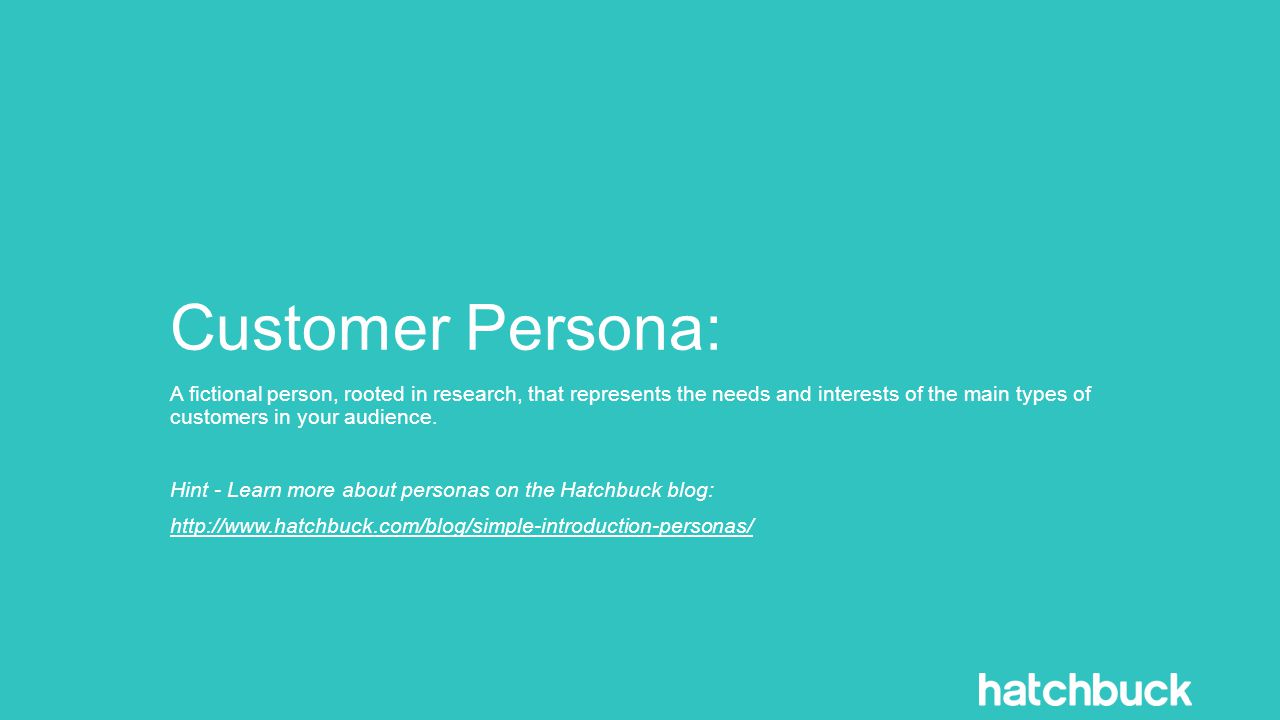 Customer Persona:

A fictional person, rooted in research, that represents the needs and interests of the main types of customers in your audience.

Hint - Learn more about personas on the Hatchbuck blog:

http://www.hatchbuck.com/blog/simple-introduction-personas/

hatchbuck